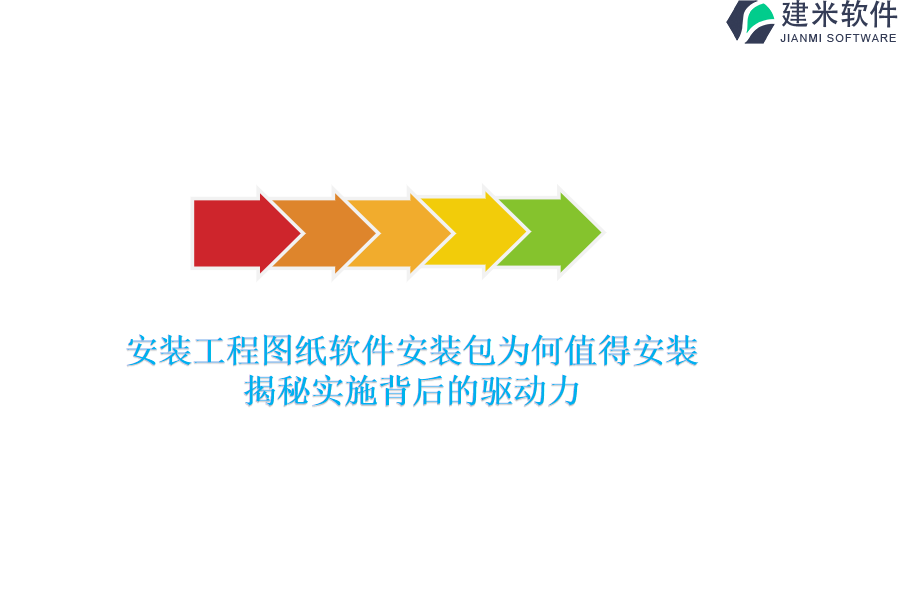 建米软件
JIANMI SOFTWARE

安装工程图纸软件安装包为何值得安装
揭秘实施背后的驱动力